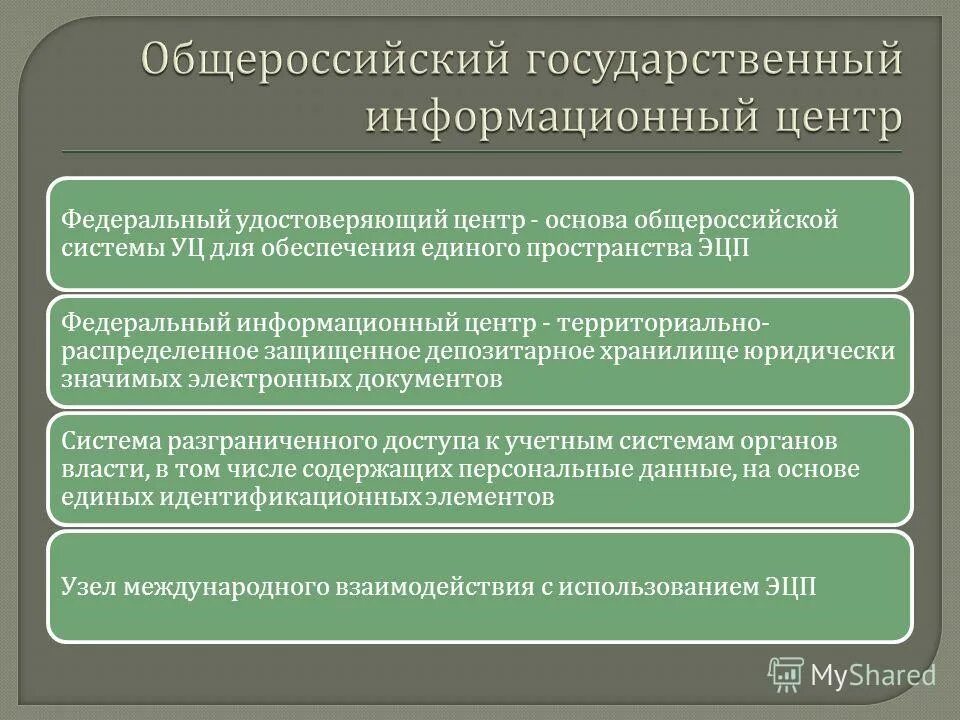 Общероссийский государственный информационный центр

Федеральный удостоверяющий центр - основа общероссийской системы УЦ для обеспечения единого пространства ЭЦП

Федеральный информационный центр - территориально-распределенное защищенное депозитарное хранилище юридически значимых электронных документов

Система разграниченного доступа к учетным системам органов власти, в том числе содержащих персональные данные, на основе единых идентификационных элементов

Узел международного взаимодействия с использованием ЭЦП

MyShared